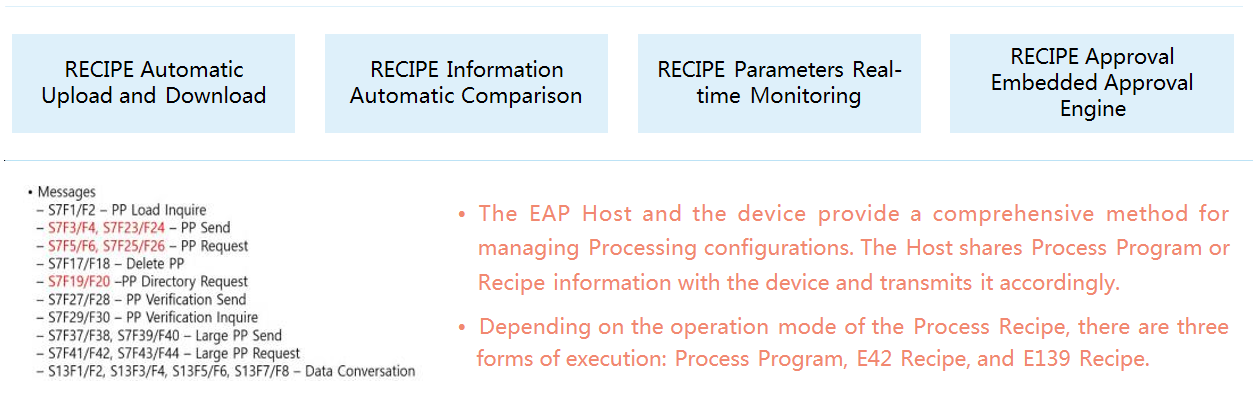 RECIPE Automatic Upload and Download

RECIPE Information Automatic Comparison

RECIPE Parameters Real-time Monitoring

RECIPE Approval Embedded Approval Engine

• Messages
– S7F1/F2 – PP Load Inquire
– S7F3/F4, S7F23/F24 – PP Send
– S7F5/F6, S7F25/F26 – PP Request
– S7F17/F18 – Delete PP
– S7F19/F20 –PP Directory Request
– S7F27/F28 – PP Verification Send
– S7F29/F30 – PP Verification Inquire
– S7F37/F38, S7F39/F40 – Large PP Send
– S7F41/F42, S7F43/F44 – Large PP Request
– S13F1/F2, S13F3/F4, S13F5/F6, S13F7/F8 – Data Conversation

• The EAP Host and the device provide a comprehensive method for managing Processing configurations. The Host shares Process Program or Recipe information with the device and transmits it accordingly.

• Depending on the operation mode of the Process Recipe, there are three forms of execution: Process Program, E42 Recipe, and E139 Recipe.